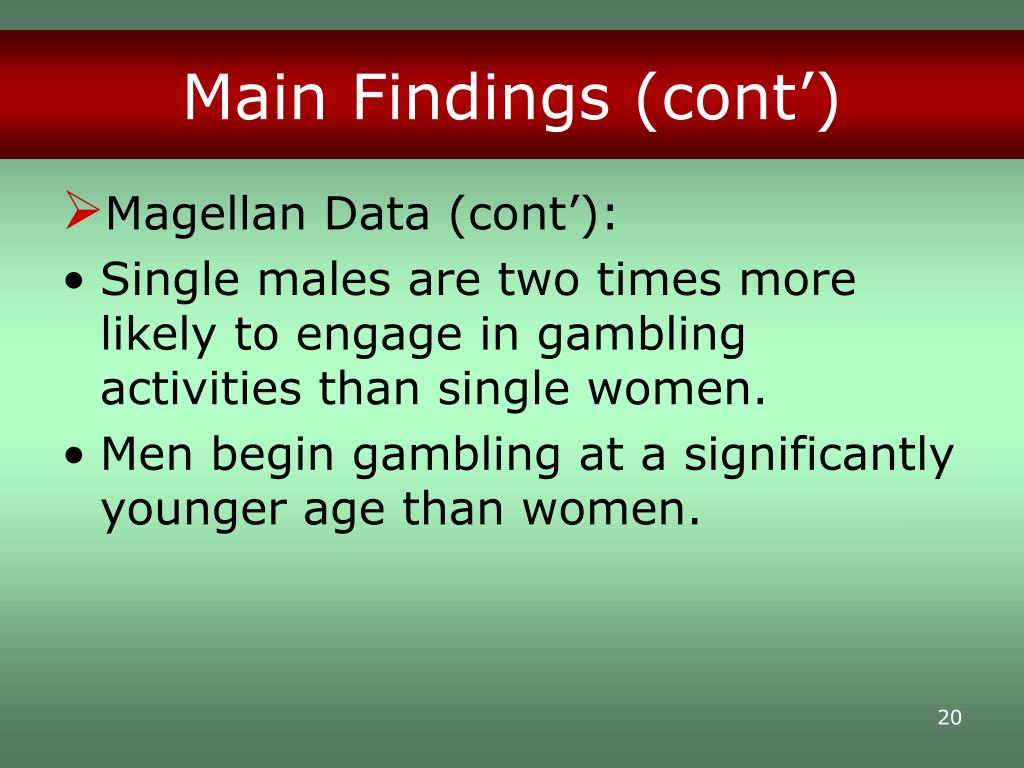 Main Findings (cont’)

➢Magellan Data (cont’):

• Single males are two times more likely to engage in gambling activities than single women.

• Men begin gambling at a significantly younger age than women.

20